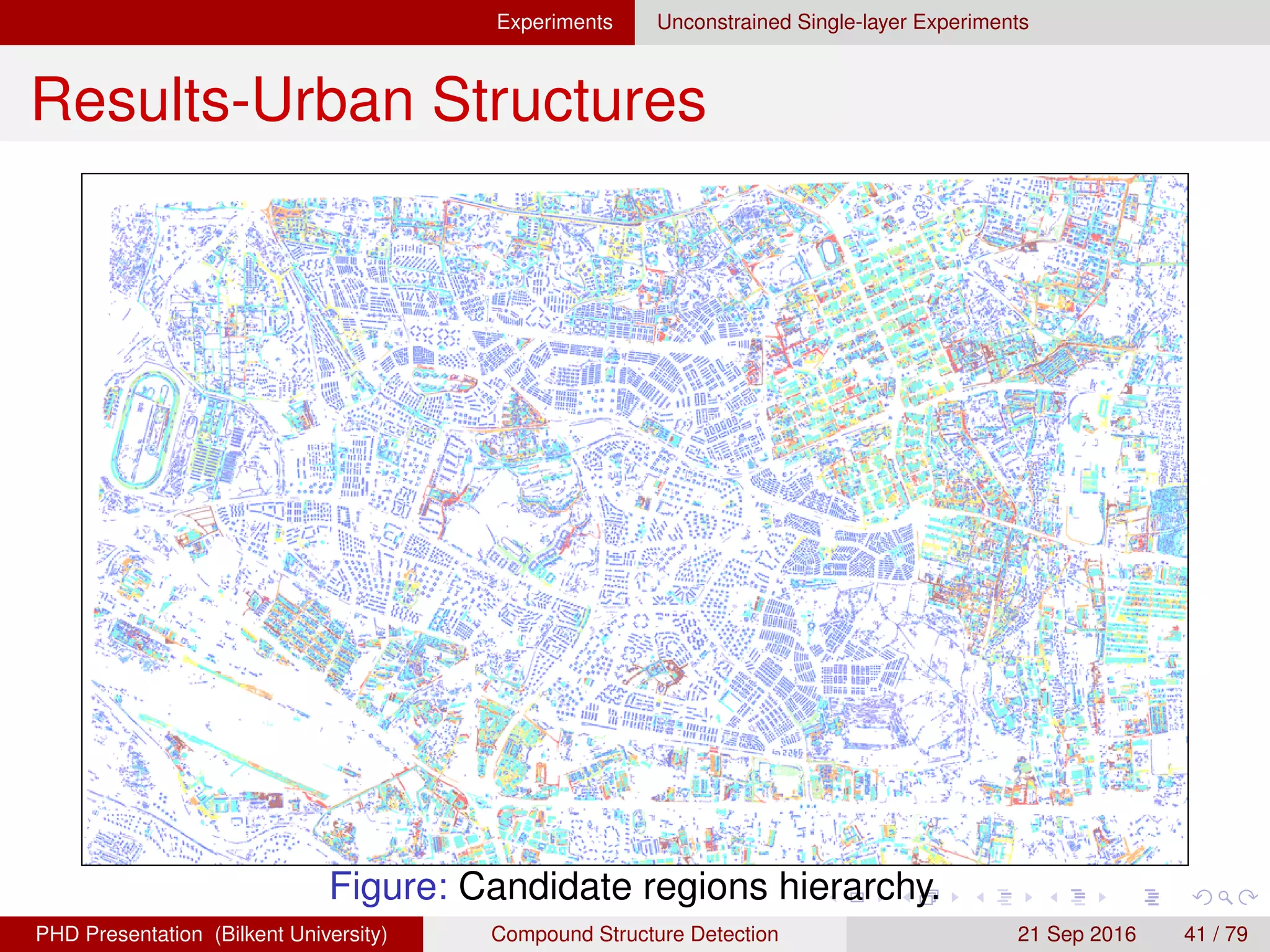 Experiments Unconstrained Single-layer Experiments

Results-Urban Structures

Figure: Candidate regions hierarchy.

PHD Presentation (Bilkent University) Compound Structure Detection 21 Sep 2016 41 / 79